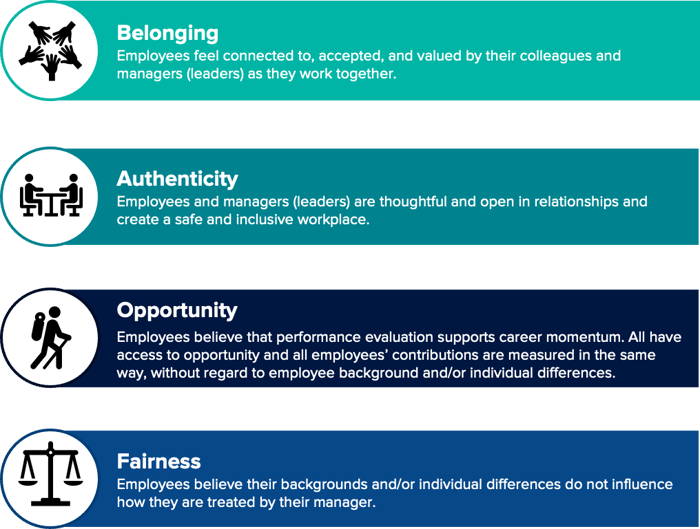 Belonging
Employees feel connected to, accepted, and valued by their colleagues and managers (leaders) as they work together.

Authenticity
Employees and managers (leaders) are thoughtful and open in relationships and create a safe and inclusive workplace.

Opportunity
Employees believe that performance evaluation supports career momentum. All have access to opportunity and all employees' contributions are measured in the same way, without regard to employee background and/or individual differences.

Fairness
Employees believe their backgrounds and/or individual differences do not influence how they are treated by their manager.